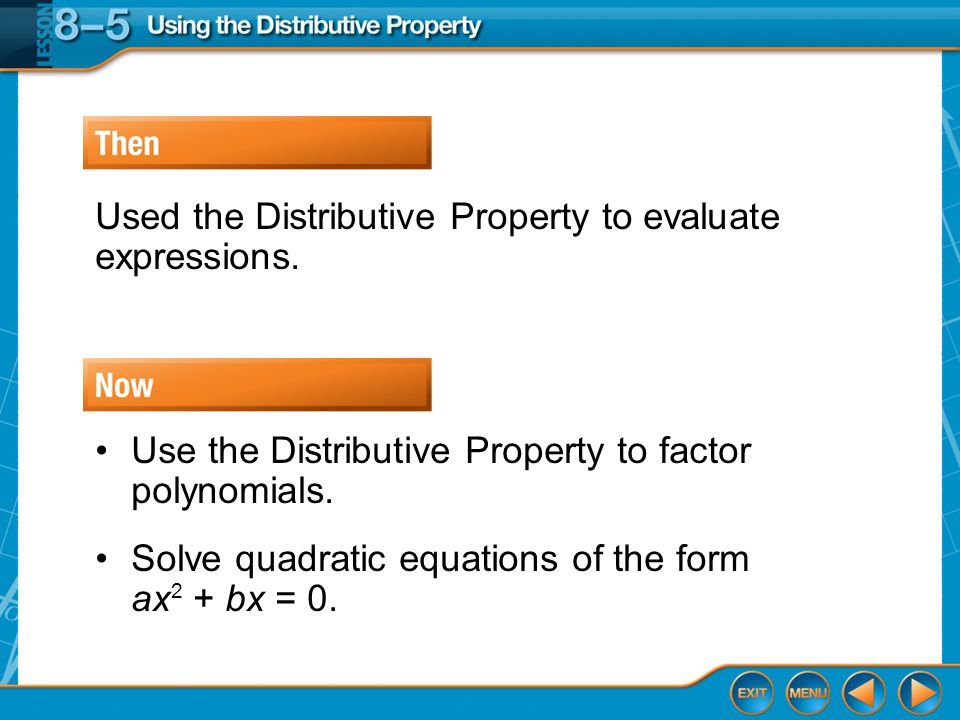 LESSON 8–5 Using the Distributive Property

Then

Used the Distributive Property to evaluate expressions.

Now

• Use the Distributive Property to factor polynomials.

• Solve quadratic equations of the form $ax^2 + bx = 0$.

EXIT MENU